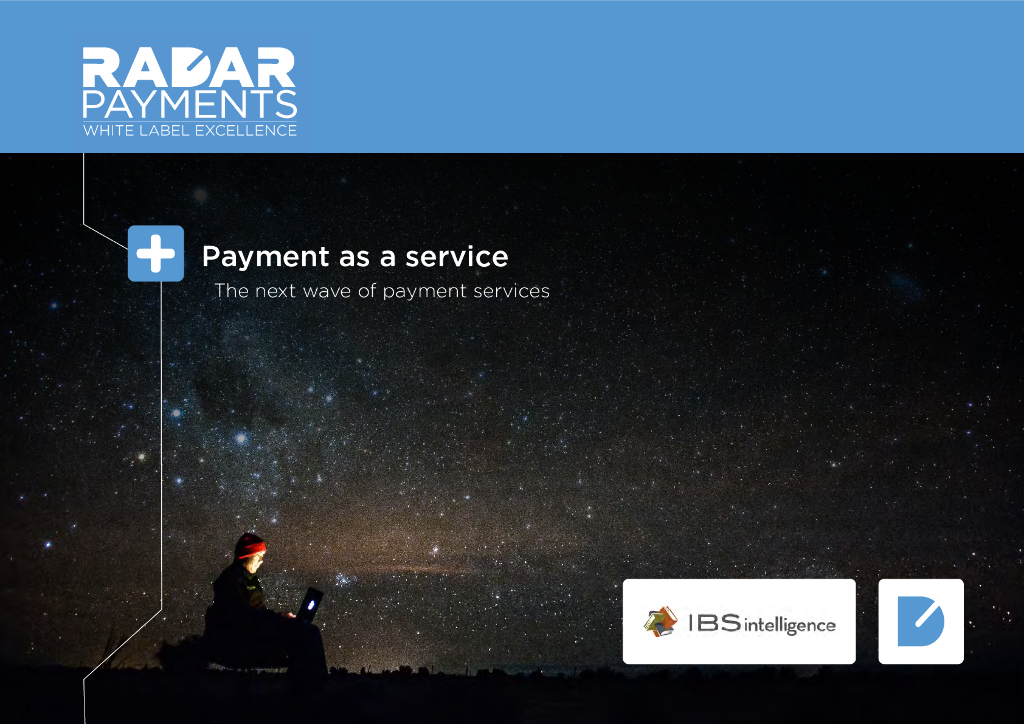 RADAR
PAYMENTS
WHITE LABEL EXCELLENCE

Payment as a service
The next wave of payment services

IBS intelligence